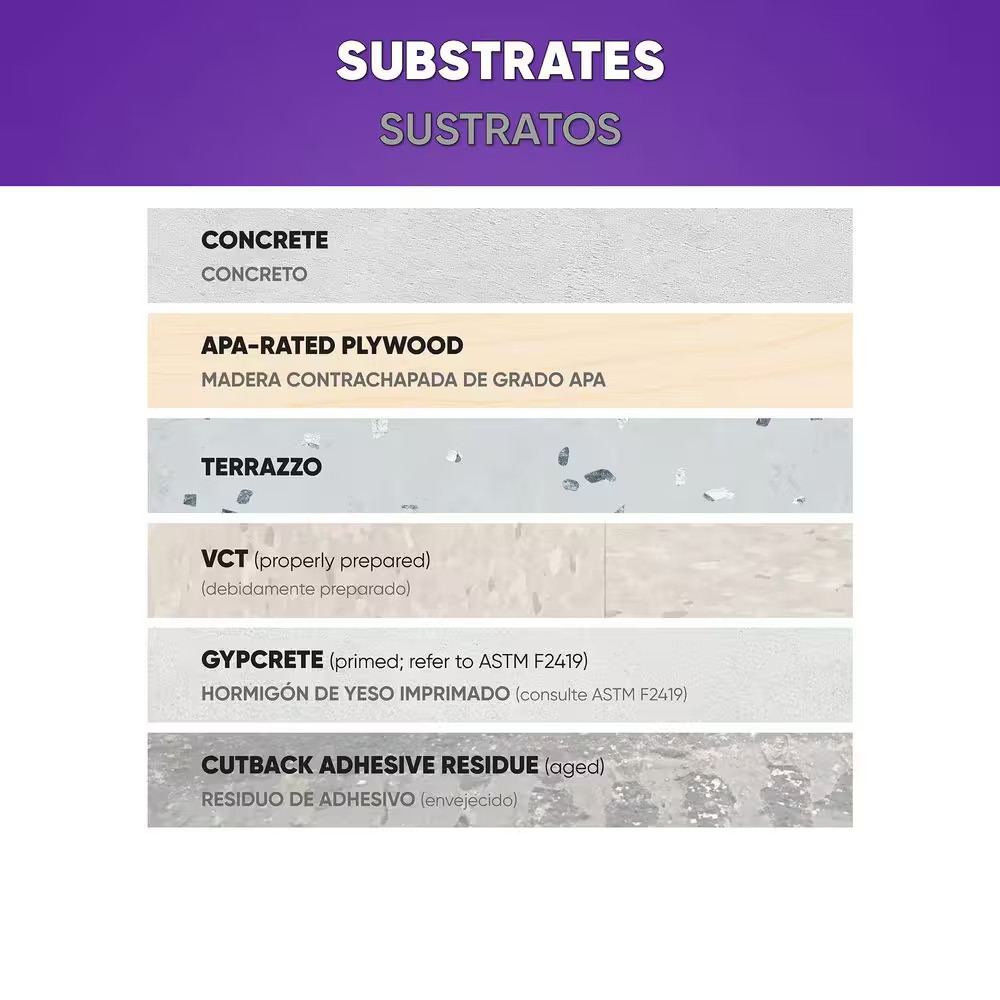 SUBSTRATES
SUSTRATOS

CONCRETE
CONCRETO

APA-RATED PLYWOOD
MADERA CONTRACHAPADA DE GRADO APA

TERRAZZO

VCT (properly prepared)
(debidamente preparado)

GYPCRETE (primed; refer to ASTM F2419)
HORMIGÓN DE YESO IMPRIMADO (consulte ASTM F2419)

CUTBACK ADHESIVE RESIDUE (aged)
RESIDUO DE ADHESIVO (envejecido)